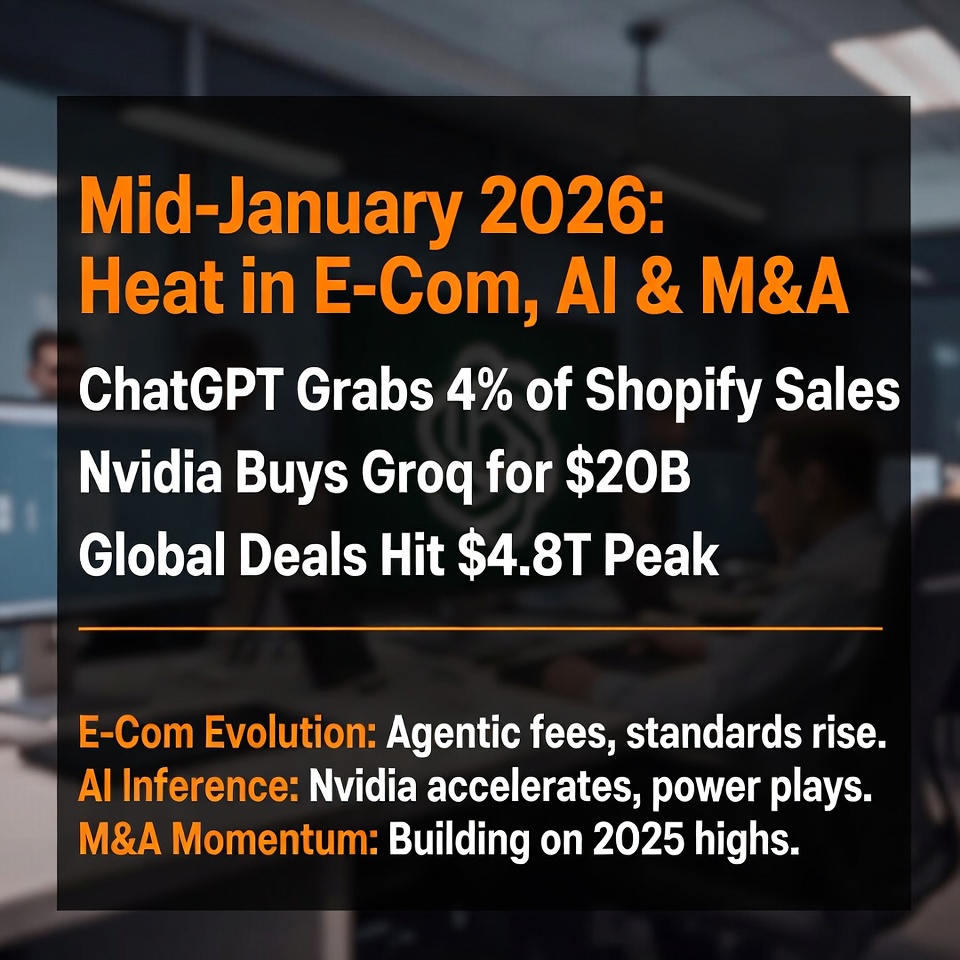 Mid-January 2026: Heat in E-Com, AI & M&A

ChatGPT Grabs 4% of Shopify Sales

Nvidia Buys Groq for $20B

Global Deals Hit $4.8T Peak

E-Com Evolution: Agentic fees, standards rise.
AI Inference: Nvidia accelerates, power plays.
M&A Momentum: Building on 2025 highs.